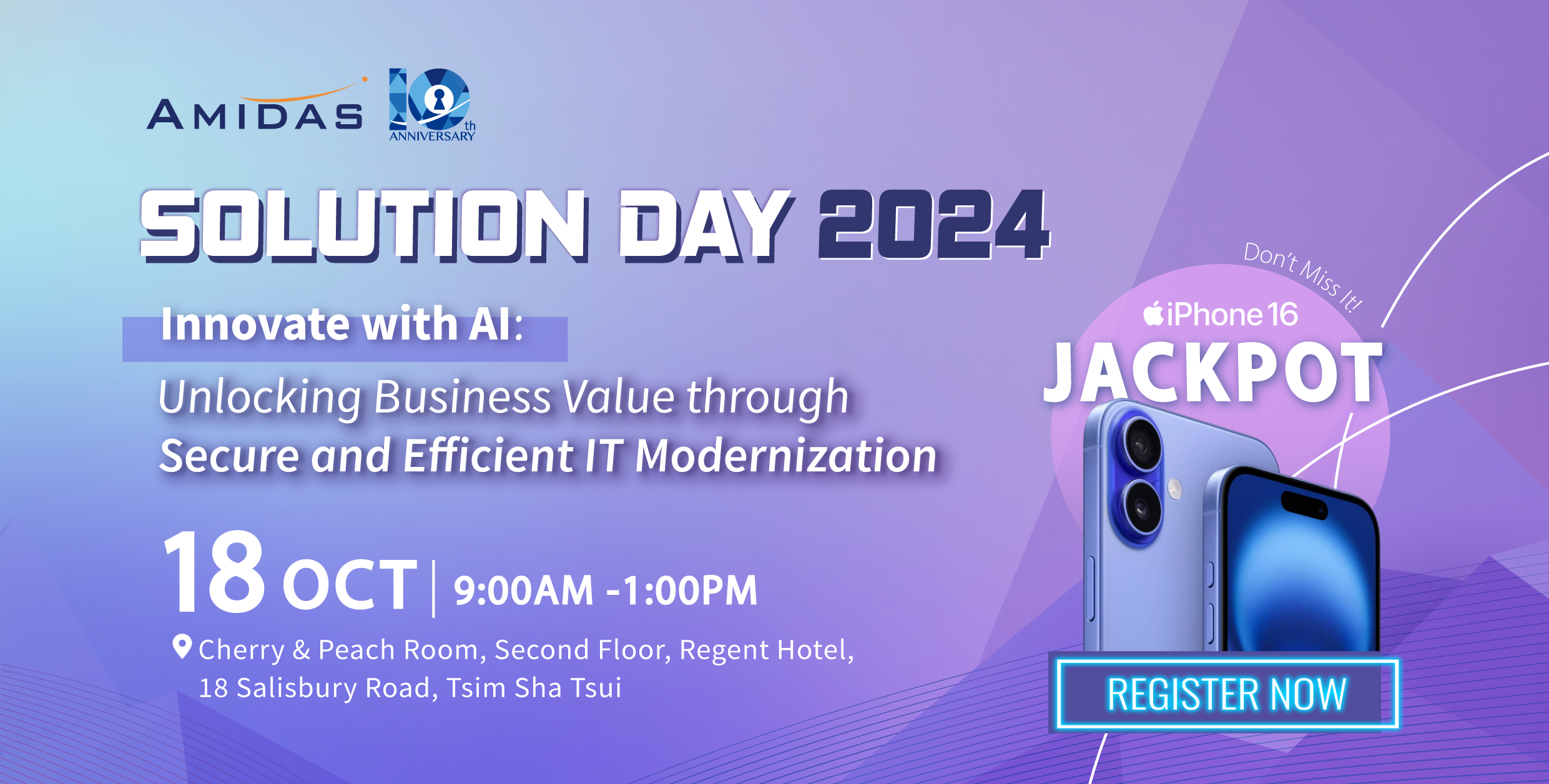 AMIDAS 10th ANNIVERSARY

SOLUTION DAY 2024

Innovate with AI:

Unlocking Business Value through Secure and Efficient IT Modernization

18 OCT | 9:00AM -1:00PM

Cherry & Peach Room, Second Floor, Regent Hotel, 18 Salisbury Road, Tsim Sha Tsui

Don't Miss It!

iPhone 16

JACKPOT

REGISTER NOW